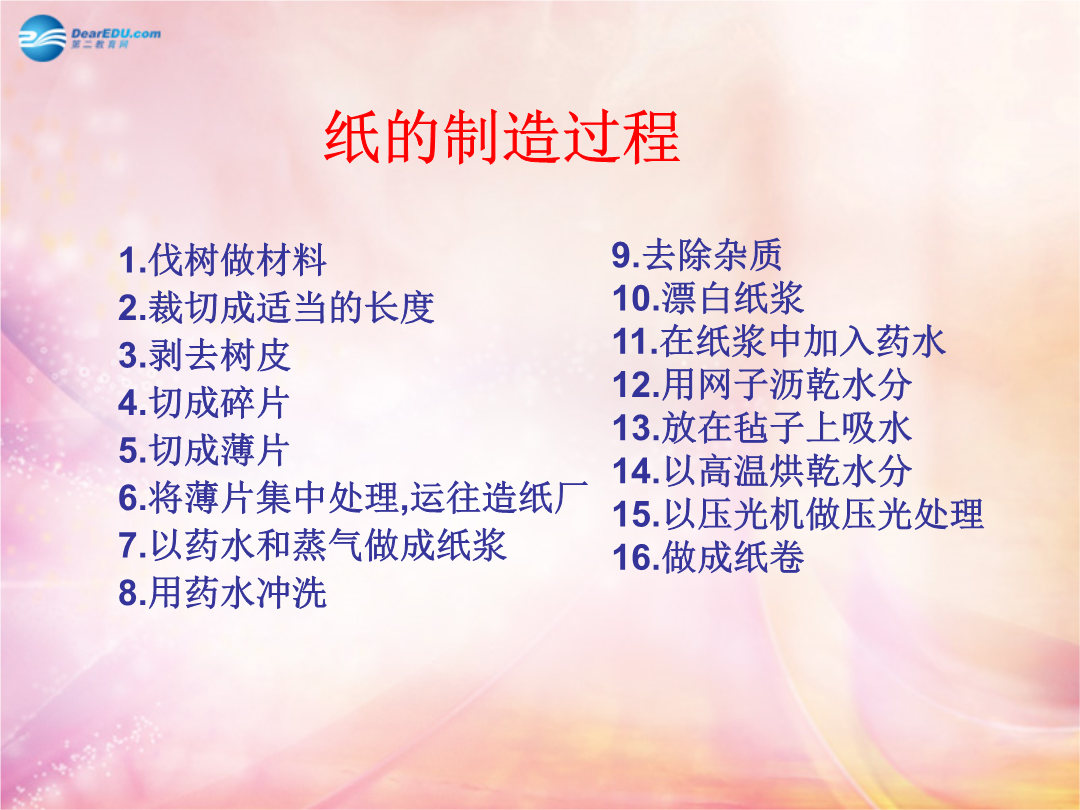 DearEDU.com
第二教育网

纸的制造过程

1.伐树做材料
2.裁切成适当的长度
3.剥去树皮
4.切成碎片
5.切成薄片
6.将薄片集中处理,运往造纸厂
7.以药水和蒸气做成纸浆
8.用药水冲洗

9.去除杂质
10.漂白纸浆
11.在纸浆中加入药水
12.用网子沥乾水分
13.放在毡子上吸水
14.以高温烘乾水分
15.以压光机做压光处理
16.做成纸卷